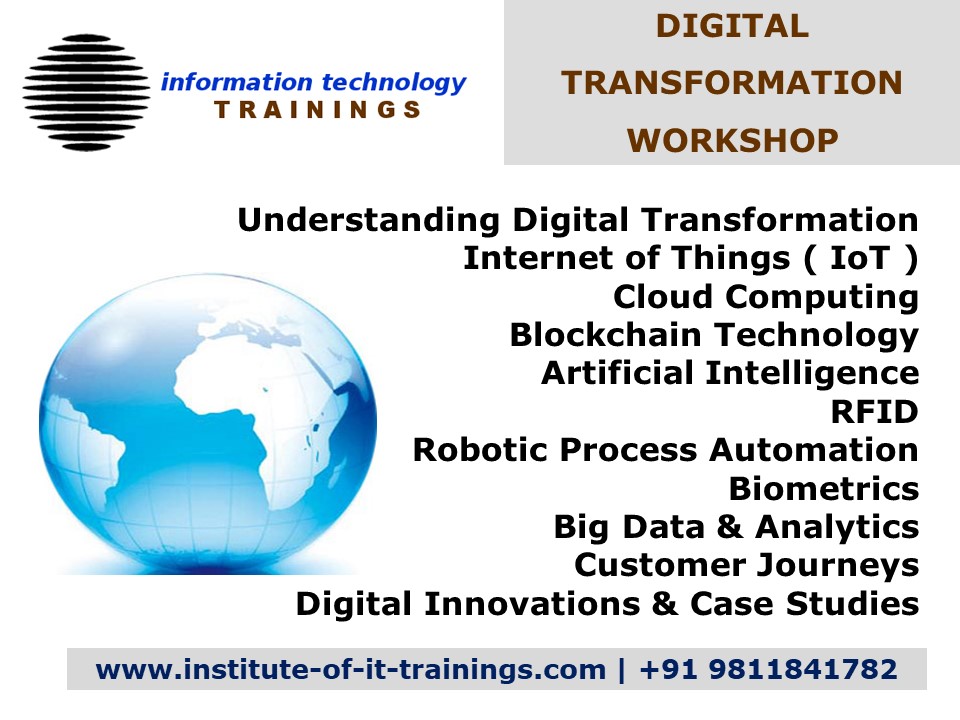 information technology
TRAININGS

DIGITAL
TRANSFORMATION
WORKSHOP

Understanding Digital Transformation
Internet of Things ( IoT )
Cloud Computing
Blockchain Technology
Artificial Intelligence
RFID
Robotic Process Automation
Biometrics
Big Data & Analytics
Customer Journeys
Digital Innovations & Case Studies

www.institute-of-it-trainings.com | +91 9811841782